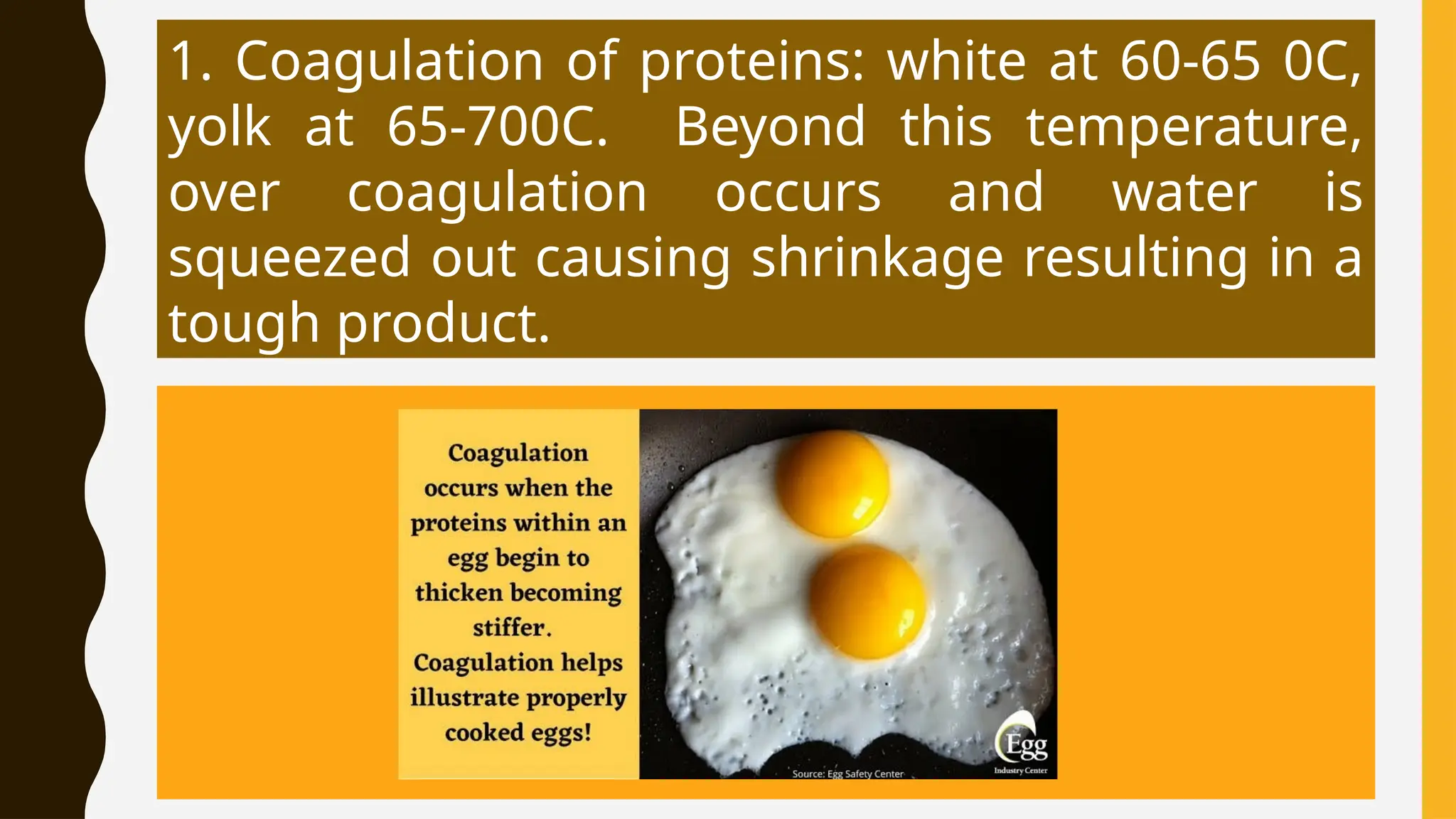 1. Coagulation of proteins: white at 60-65 0C, yolk at 65-700C. Beyond this temperature, over coagulation occurs and water is squeezed out causing shrinkage resulting in a tough product.

Coagulation occurs when the proteins within an egg begin to thicken becoming stiffer. Coagulation helps illustrate properly cooked eggs!

Source: Egg Safety Center

Egg Industry Center